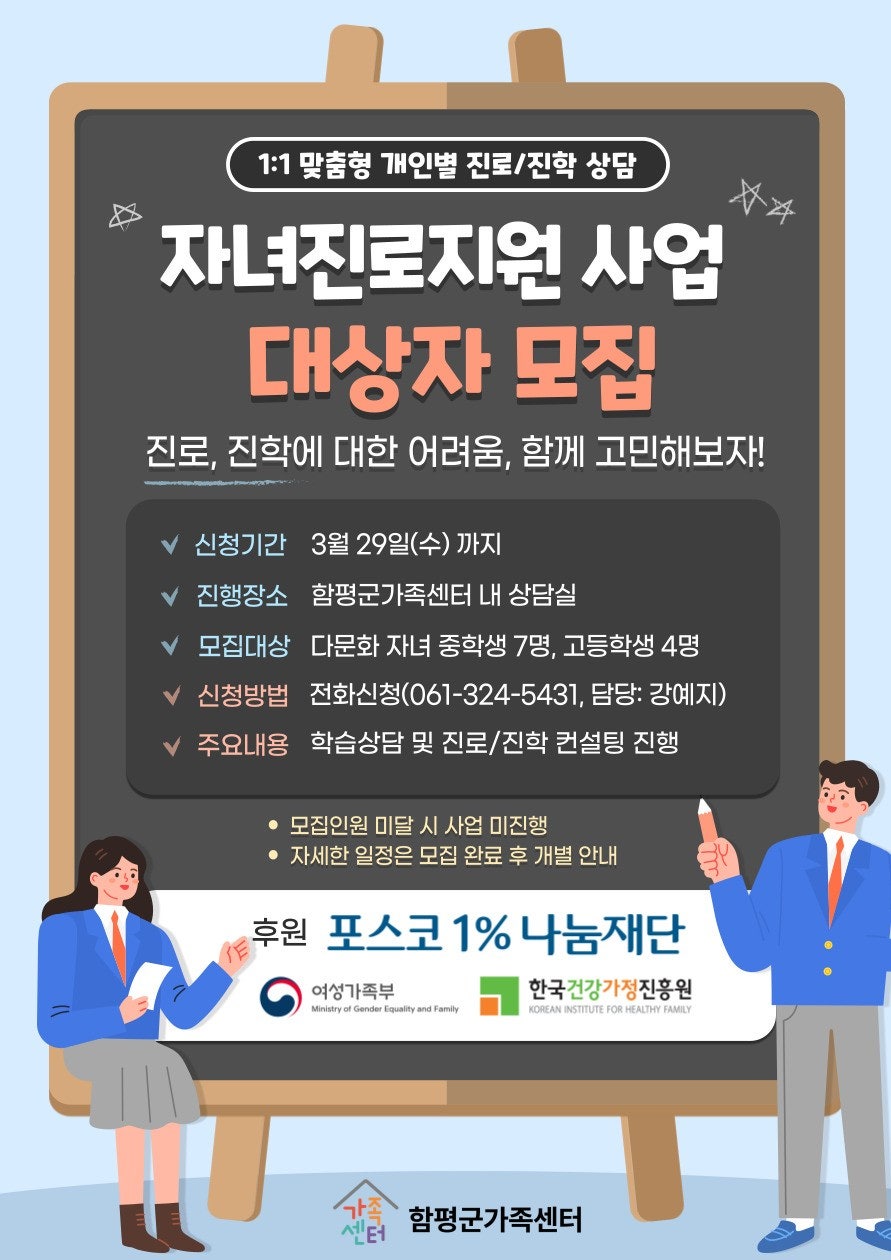 1:1 맞춤형 개인별 진로/진학 상담

자녀진로지원 사업
대상자 모집

진로, 진학에 대한 어려움, 함께 고민해보자!

신청기간 3월 29일(수) 까지
진행장소 함평군가족센터 내 상담실
모집대상 다문화 자녀 중학생 7명, 고등학생 4명
신청방법 전화신청(061-324-5431, 담당: 강예지)
주요내용 학습상담 및 진로/진학 컨설팅 진행

• 모집인원 미달 시 사업 미진행
• 자세한 일정은 모집 완료 후 개별 안내

후원 포스코 1% 나눔재단

여성가족부
Ministry of Gender Equality and Family

한국건강가정진흥원
KOREAN INSTITUTE FOR HEALTHY FAMILY

가족센터
함평군가족센터